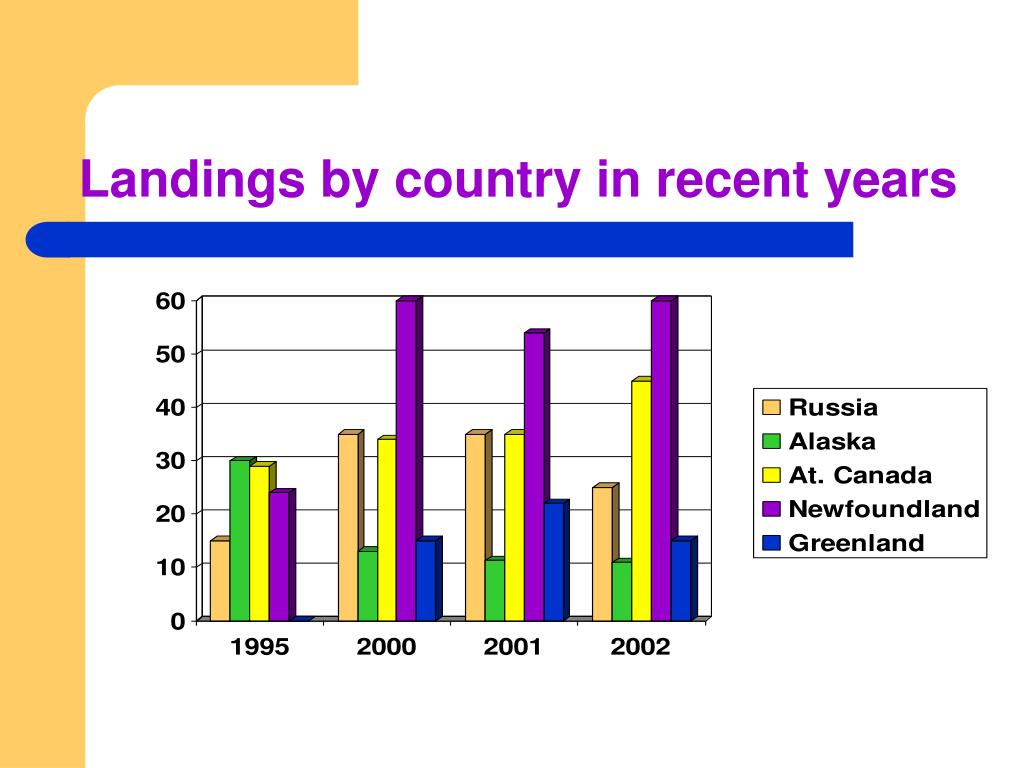 Landings by country in recent years

60
50
40
30
20
10
0

1995
2000
2001
2002

Russia
Alaska
At. Canada
Newfoundland
Greenland